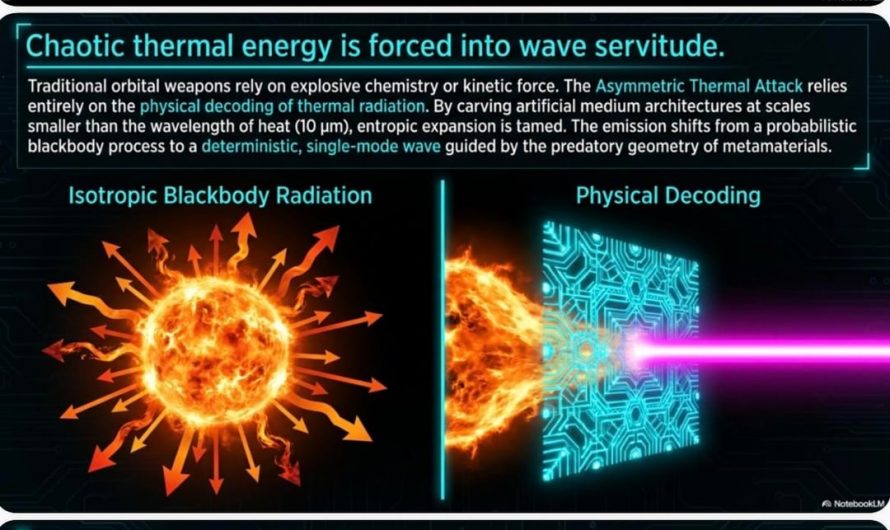 Chaotic thermal energy is forced into wave servitude.

Traditional orbital weapons rely on explosive chemistry or kinetic force. The Asymmetric Thermal Attack relies entirely on the physical decoding of thermal radiation. By carving artificial medium architectures at scales smaller than the wavelength of heat (10 μm), entropic expansion is tamed. The emission shifts from a probabilistic blackbody process to a deterministic, single-mode wave guided by the predatory geometry of metamaterials.

Isotropic Blackbody Radiation

Physical Decoding

NotebookLM